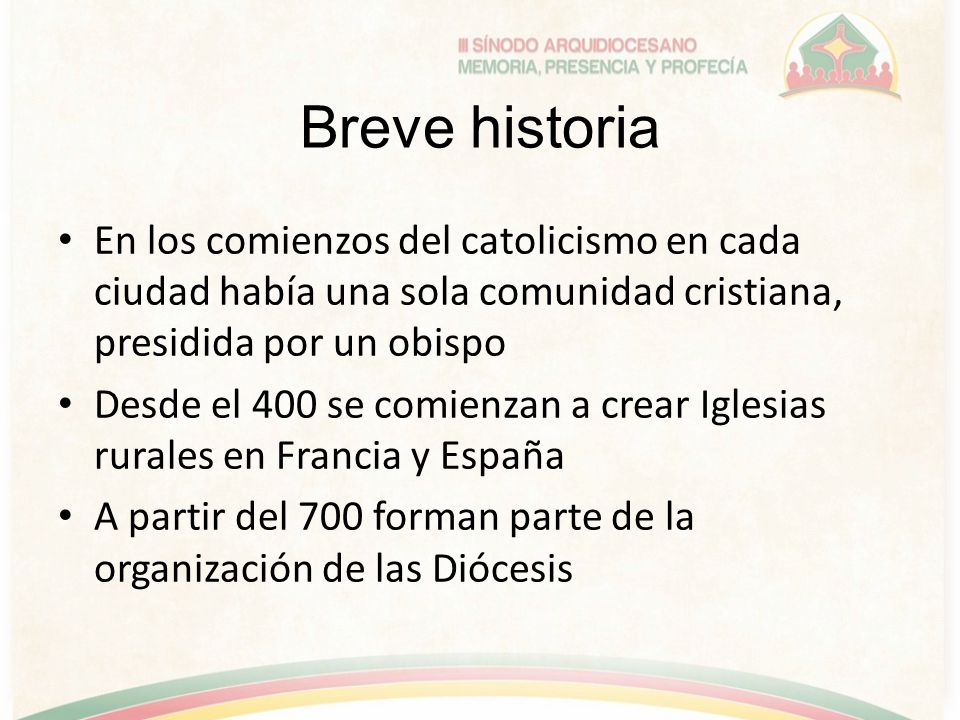 III SÍNODO ARQUIDIOCESANO
MEMORIA, PRESENCIA Y PROFECÍA

Breve historia

• En los comienzos del catolicismo en cada ciudad había una sola comunidad cristiana, presidida por un obispo
• Desde el 400 se comienzan a crear Iglesias rurales en Francia y España
• A partir del 700 forman parte de la organización de las Diócesis